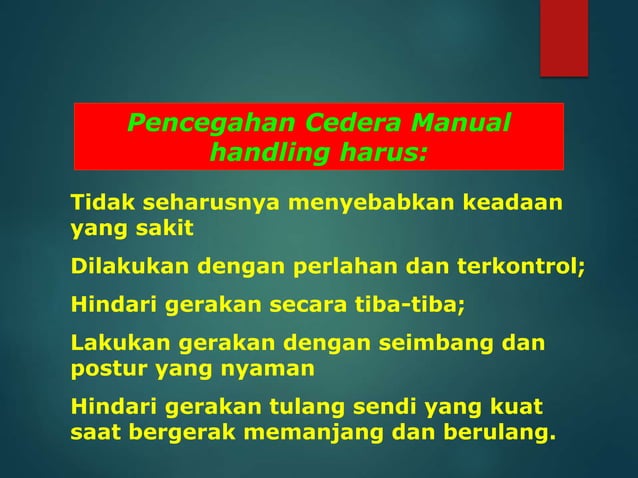 Pencegahan Cedera Manual handling harus:

Tidak seharusnya menyebabkan keadaan yang sakit

Dilakukan dengan perlahan dan terkontrol;

Hindari gerakan secara tiba-tiba;

Lakukan gerakan dengan seimbang dan postur yang nyaman

Hindari gerakan tulang sendi yang kuat saat bergerak memanjang dan berulang.